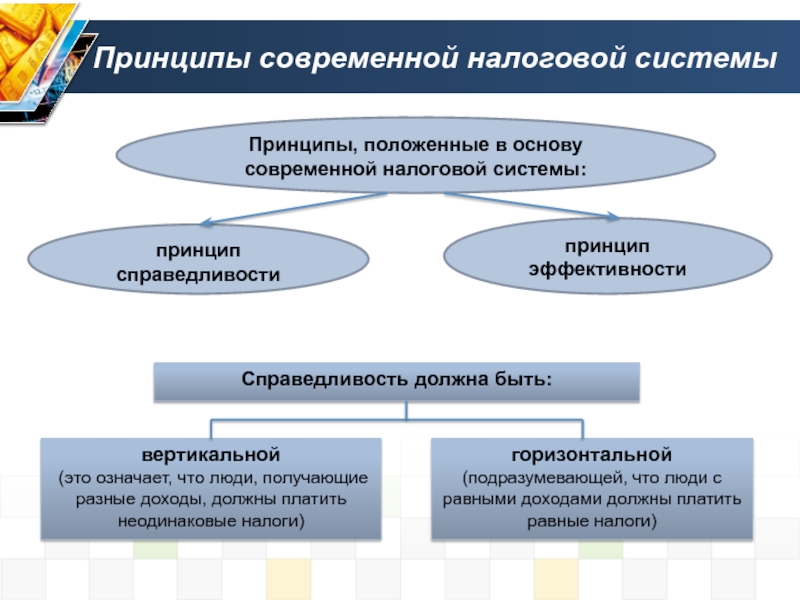 Принципы современной налоговой системы

Принципы, положенные в основу современной налоговой системы:

принцип справедливости

принцип эффективности

Справедливость должна быть:

вертикальной
(это означает, что люди, получающие разные доходы, должны платить неодинаковые налоги)

горизонтальной
(подразумевающей, что люди с равными доходами должны платить равные налоги)